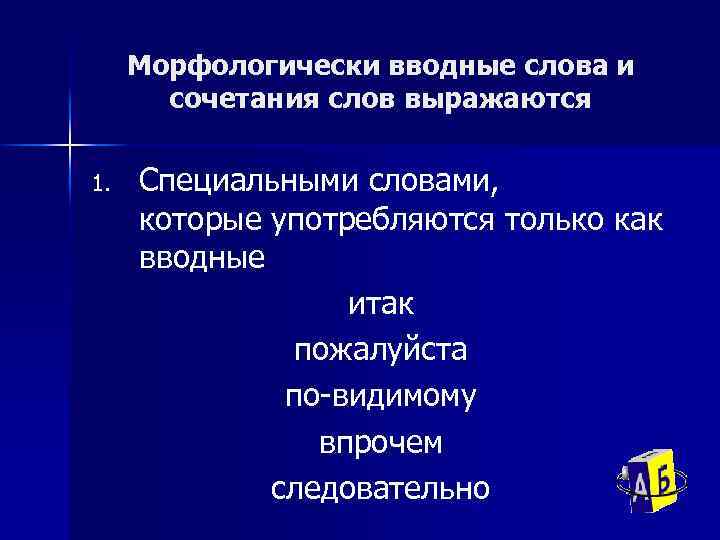 Морфологически вводные слова и сочетания слов выражаются

1. Специальными словами, которые употребляются только как вводные

итак

пожалуйста

по-видимому

впрочем

следовательно

Д Б